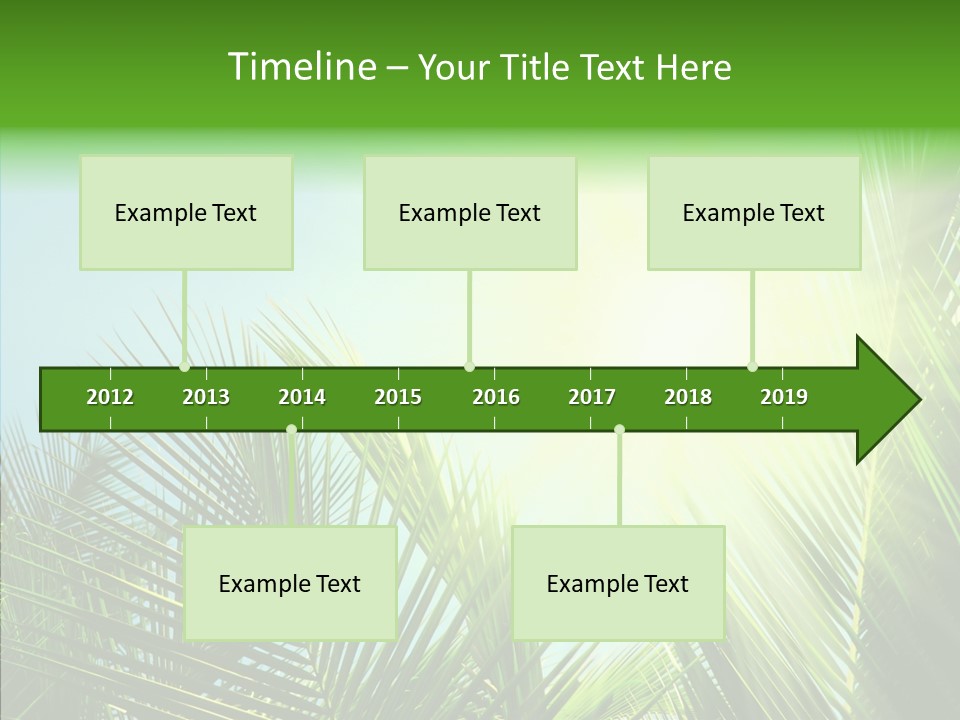 Timeline – Your Title Text Here

Example Text

Example Text

Example Text

2012 2013 2014 2015 2016 2017 2018 2019

Example Text

Example Text